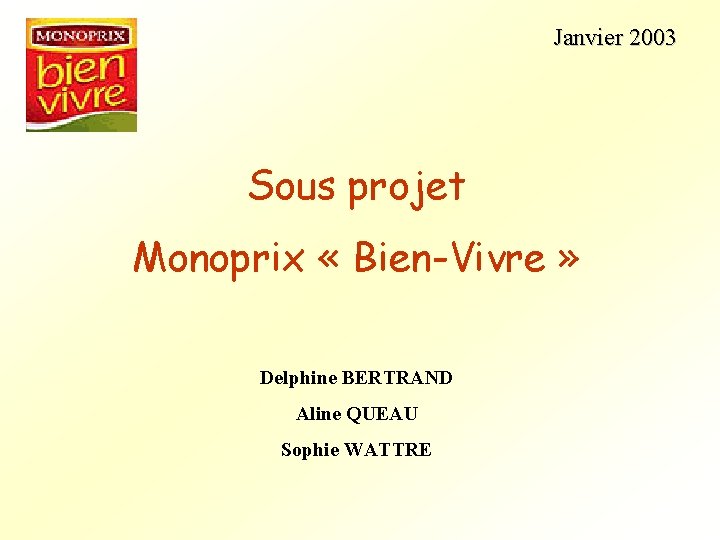 MONOPRIX
bien vivre

Janvier 2003

Sous projet

Monoprix « Bien-Vivre »

Delphine BERTRAND

Aline QUEAU

Sophie WATTRE